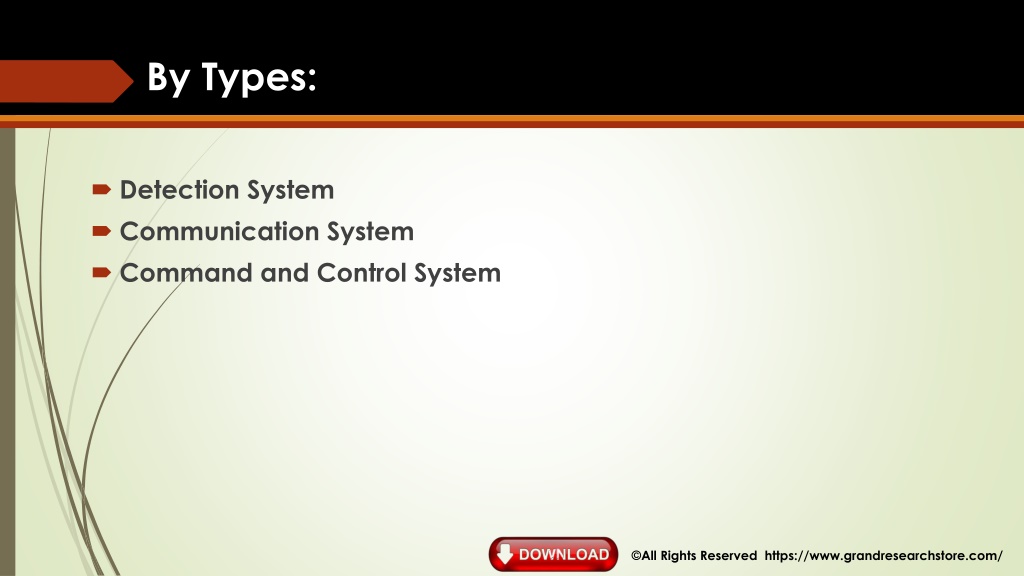 By Types:

Detection System
Communication System
Command and Control System

DOWNLOAD ©All Rights Reserved https://www.grandresearchstore.com/